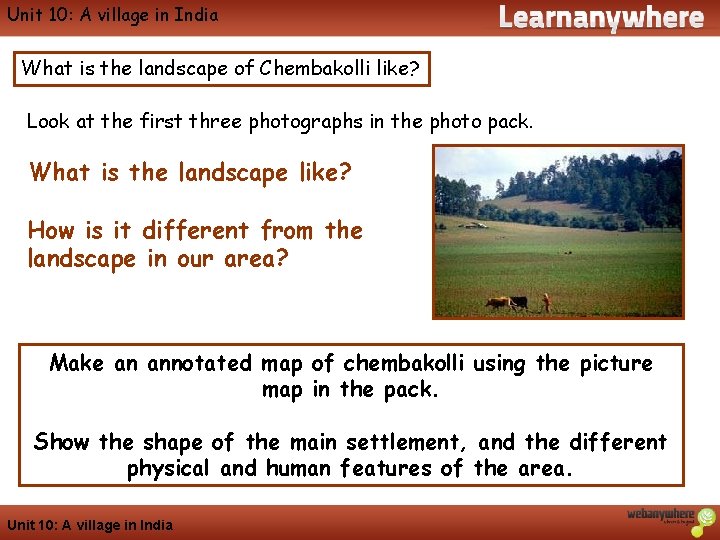 Unit 10: A village in India

Learnanywhere

What is the landscape of Chembakolli like?

Look at the first three photographs in the photo pack.

What is the landscape like?

How is it different from the landscape in our area?

Make an annotated map of chembakolli using the picture map in the pack.

Show the shape of the main settlement, and the different physical and human features of the area.

Unit 10: A village in India

webanywhere